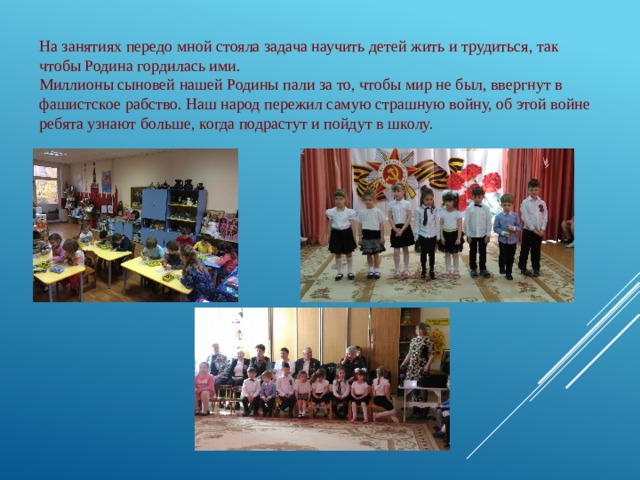 На занятиях передо мной стояла задача научить детей жить и трудиться, так чтобы Родина гордилась ими.
Миллионы сыновей нашей Родины пали за то, чтобы мир не был, ввергнут в фашистское рабство. Наш народ пережил самую страшную войну, об этой войне ребята узнают больше, когда подрастут и пойдут в школу.